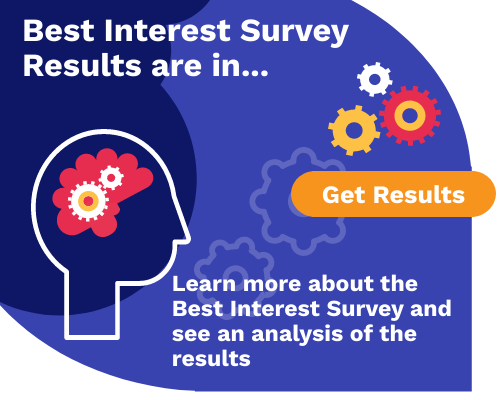 Best Interest Survey Results are in...

Get Results

Learn more about the Best Interest Survey and see an analysis of the results